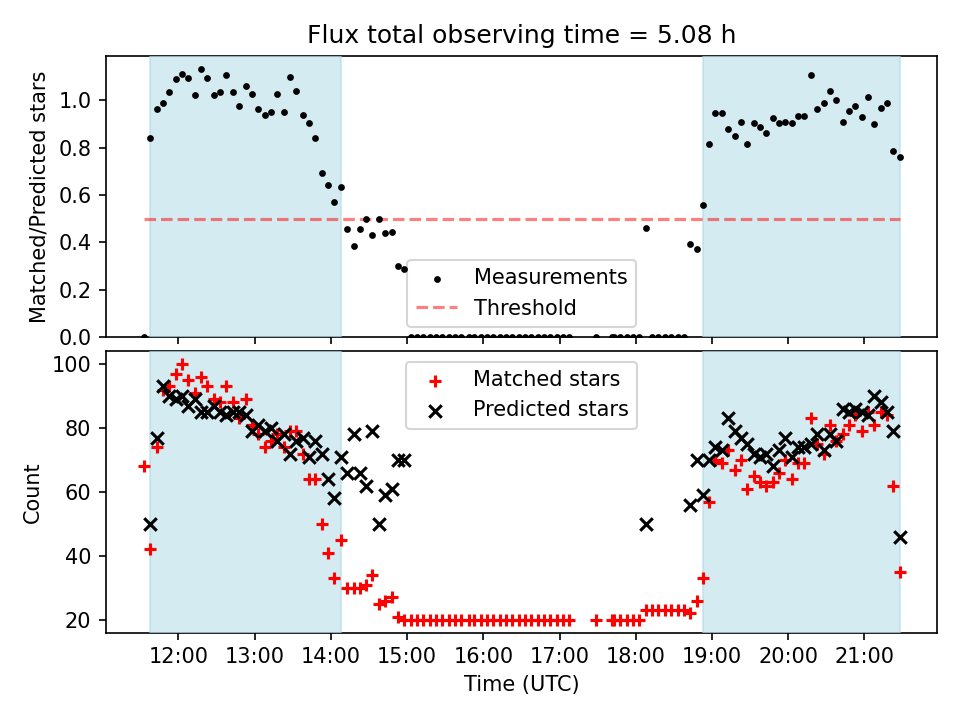 Flux total observing time = 5.08 h

Matched/Predicted stars

1.0
0.8
0.6
0.4
0.2
0.0

Measurements
Threshold

Count

100
80
60
40
20

Matched stars
Predicted stars

12:00
13:00
14:00
15:00
16:00
17:00
18:00
19:00
20:00
21:00

Time (UTC)